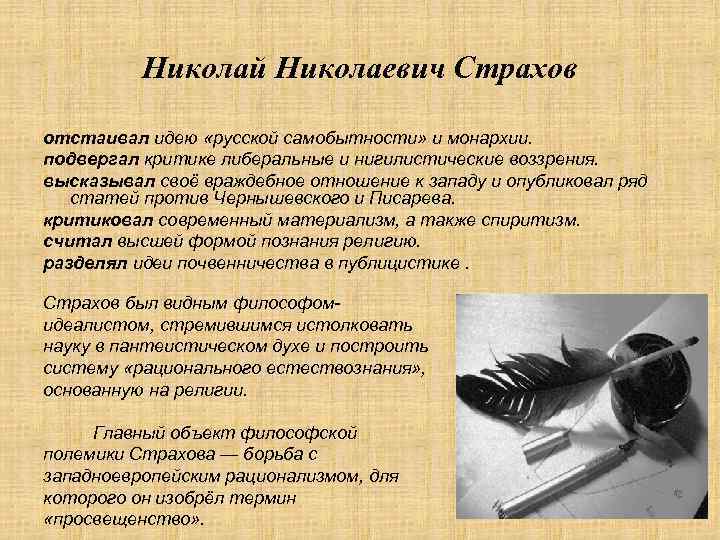 Николай Николаевич Страхов

отстаивал идею «русской самобытности» и монархии.
подвергал критике либеральные и нигилистические воззрения.
высказывал своё враждебное отношение к западу и опубликовал ряд статей против Чернышевского и Писарева.
критиковал современный материализм, а также спиритизм.
считал высшей формой познания религию.
разделял идеи почвенничества в публицистике .

Страхов был видным философом-идеалистом, стремившимся истолковать науку в пантеистическом духе и построить систему «рационального естествознания», основанную на религии.

Главный объект философской полемики Страхова — борьба с западноевропейским рационализмом, для которого он изобрёл термин «просвещенство».